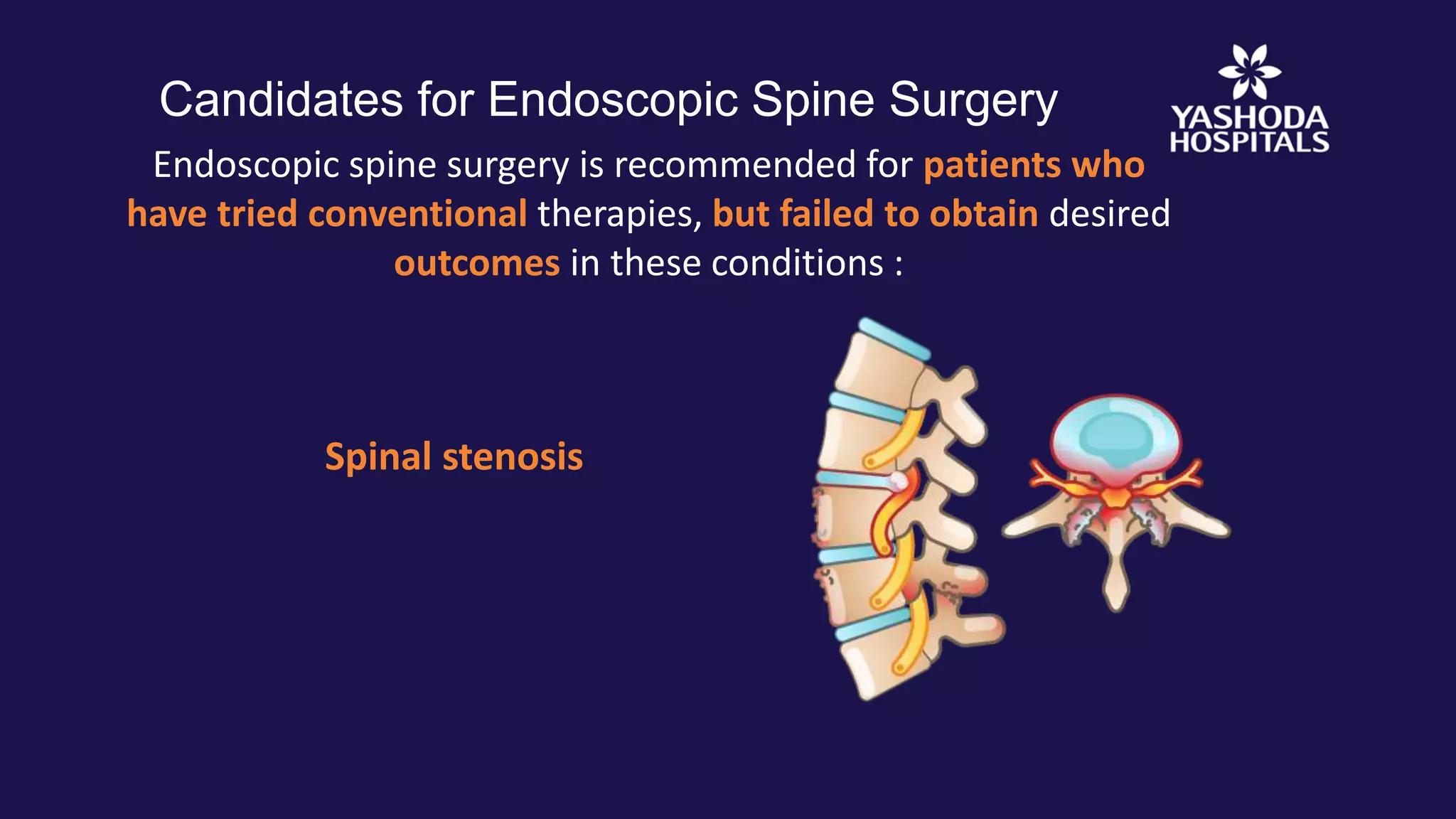 Candidates for Endoscopic Spine Surgery

YASHODA HOSPITALS

Endoscopic spine surgery is recommended for patients who have tried conventional therapies, but failed to obtain desired outcomes in these conditions :

Spinal stenosis